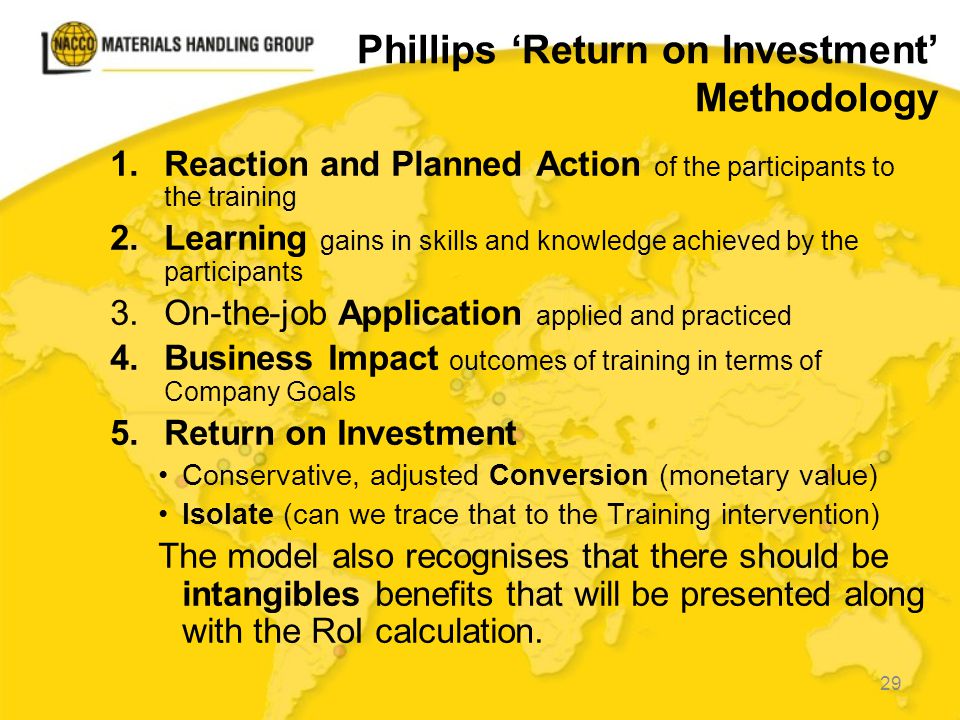 NACCO MATERIALS HANDLING GROUP

Phillips ‘Return on Investment’ Methodology

1. Reaction and Planned Action of the participants to the training
2. Learning gains in skills and knowledge achieved by the participants
3. On-the-job Application applied and practiced
4. Business Impact outcomes of training in terms of Company Goals
5. Return on Investment
• Conservative, adjusted Conversion (monetary value)
• Isolate (can we trace that to the Training intervention)

The model also recognises that there should be intangibles benefits that will be presented along with the RoI calculation.

29